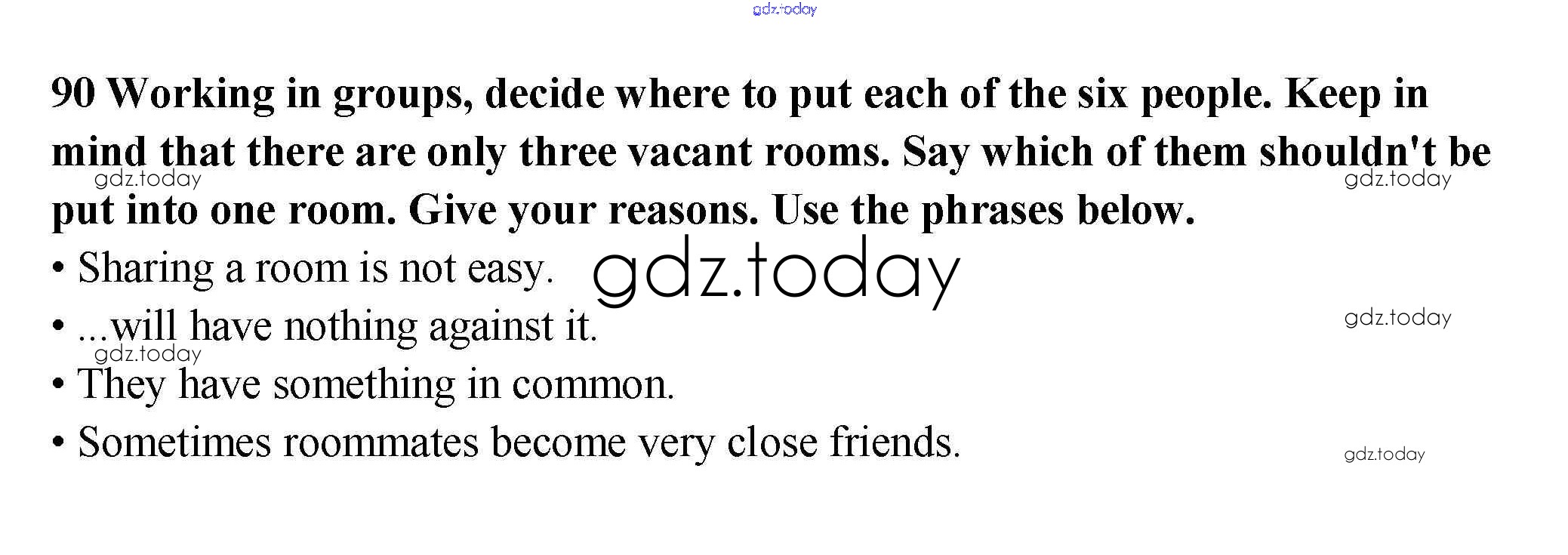 gdz.today

90 Working in groups, decide where to put each of the six people. Keep in mind that there are only three vacant rooms. Say which of them shouldn't be put into one room. Give your reasons. Use the phrases below.

gdz.today gdz.today

• Sharing a room is not easy. gdz.today

• ...will have nothing against it. gdz.today

gdz.today

• They have something in common.

• Sometimes roommates become very close friends. gdz.today